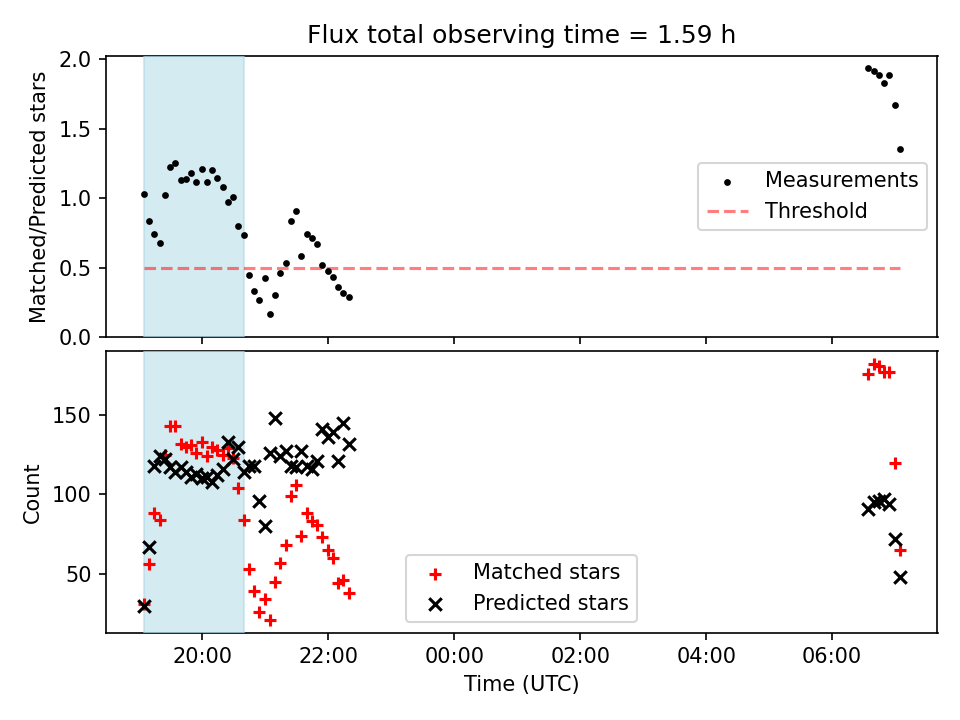 Flux total observing time = 1.59 h

Matched/Predicted stars

2.0
1.5
1.0
0.5
0.0

Measurements
Threshold

Count

150
100
50

Matched stars
Predicted stars

20:00
22:00
00:00
02:00
04:00
06:00

Time (UTC)